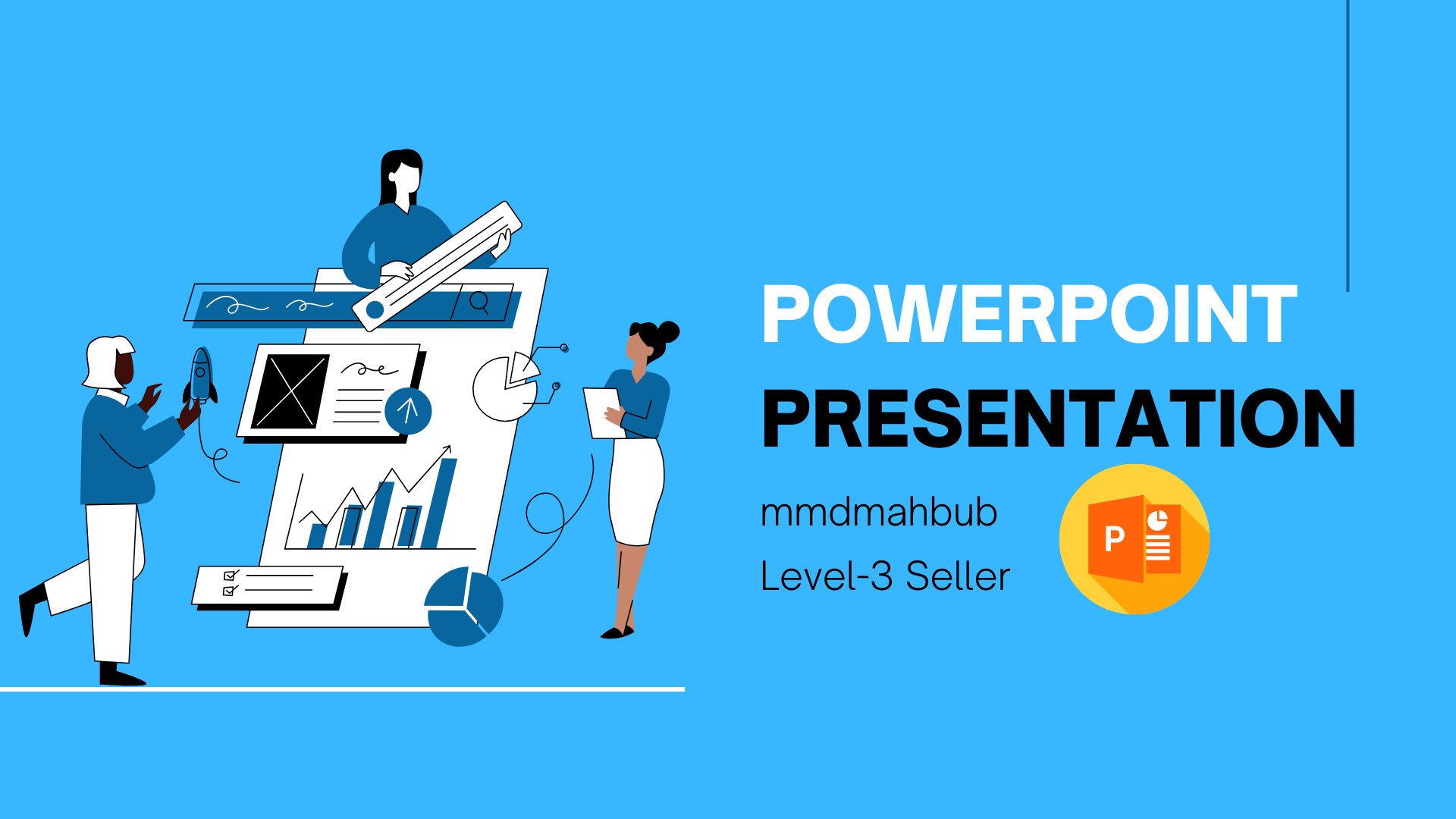 POWERPOINT
PRESENTATION

mmdmahbub

Level-3 Seller

P